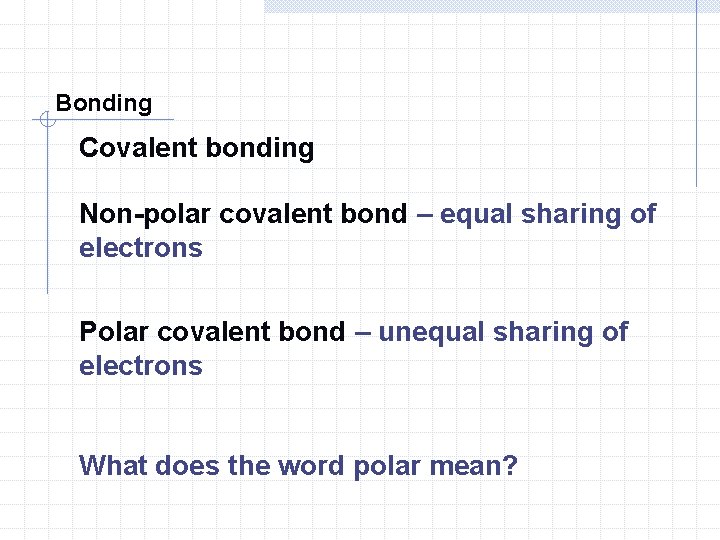 Bonding

Covalent bonding

Non-polar covalent bond – equal sharing of electrons

Polar covalent bond – unequal sharing of electrons

What does the word polar mean?